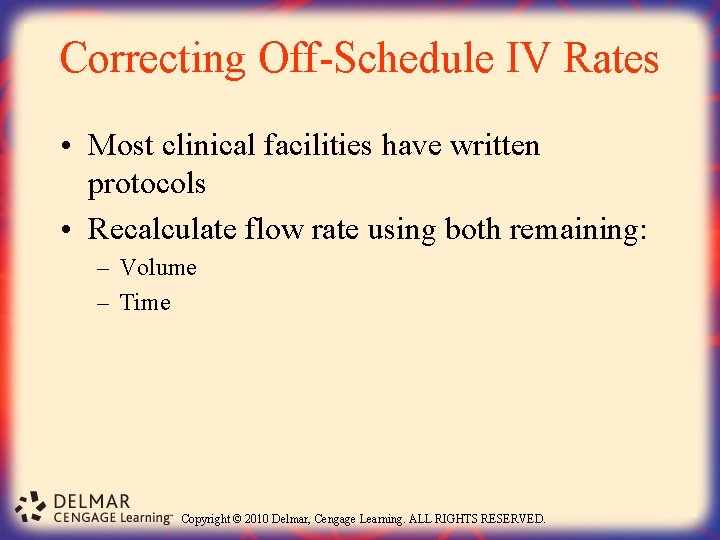 Correcting Off-Schedule IV Rates

• Most clinical facilities have written protocols

• Recalculate flow rate using both remaining:
  – Volume
  – Time

DELMAR
CENGAGE Learning™ Copyright © 2010 Delmar, Cengage Learning. ALL RIGHTS RESERVED.